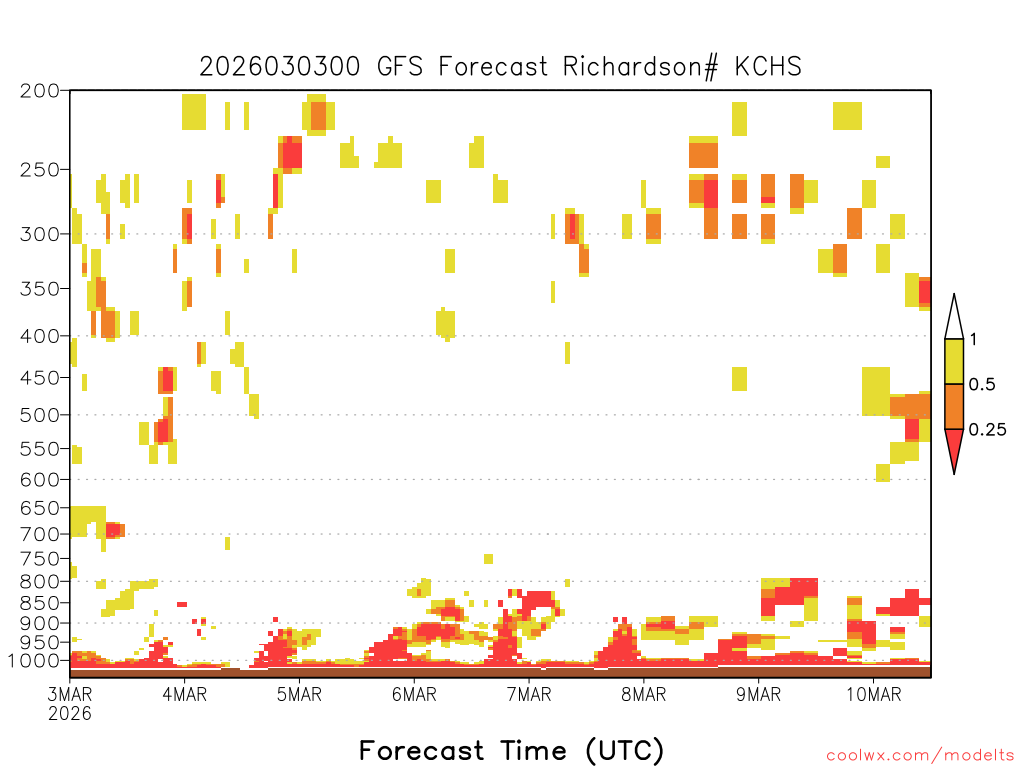 2026030300 GFS Forecast Richardson# KCHS

200
250
300
350
400
450
500
550
600
650
700
750
800
850
900
950
1000

1
0.5
0.25

3MAR
2026
4MAR
5MAR
6MAR
7MAR
8MAR
9MAR
10MAR

Forecast Time (UTC)

coolwx.com/modelts